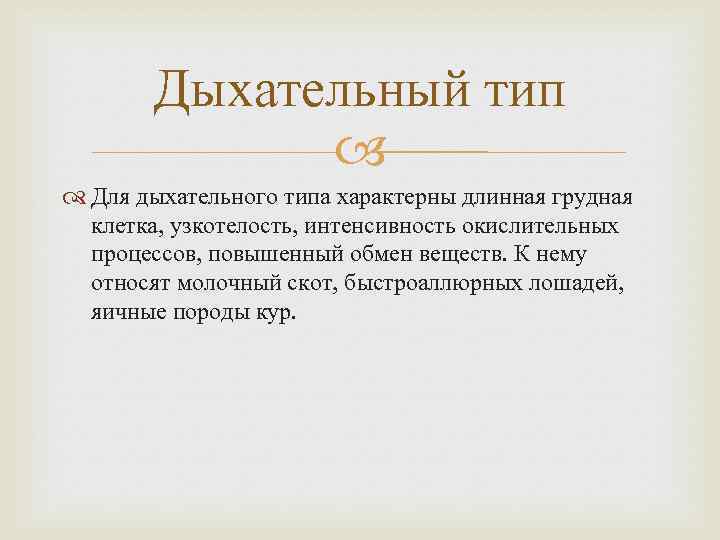 Дыхательный тип

Для дыхательного типа характерны длинная грудная клетка, узкотелость, интенсивность окислительных процессов, повышенный обмен веществ. К нему относят молочный скот, быстроаллюрных лошадей, яичные породы кур.